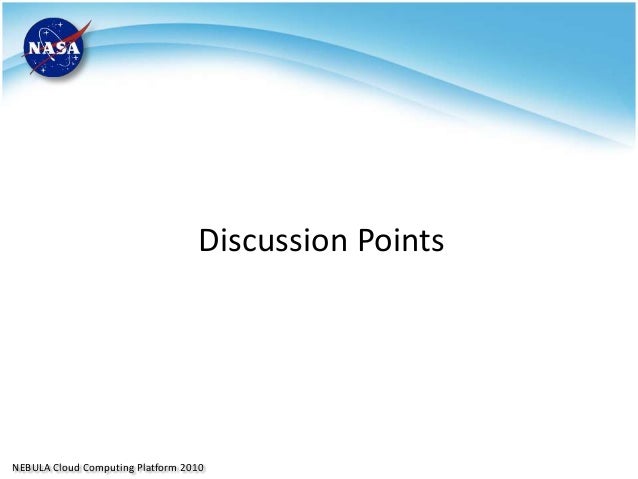 NASA

Discussion Points

NEBULA Cloud Computing Platform 2010